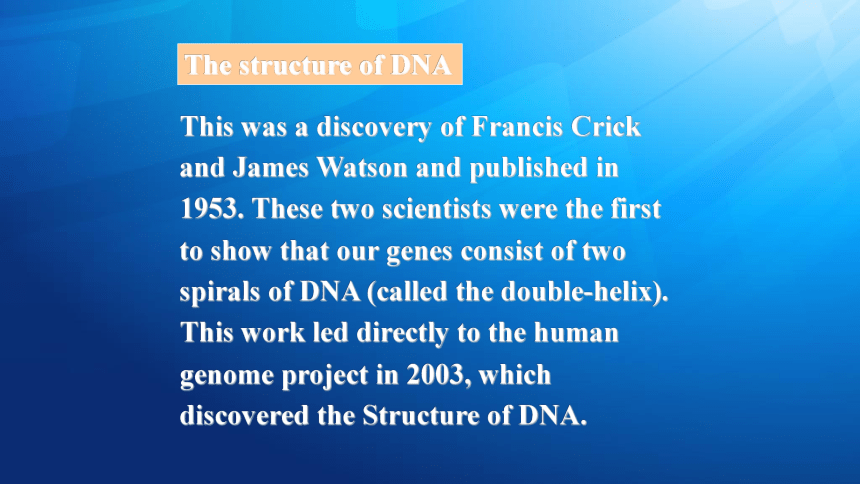 The structure of DNA

This was a discovery of Francis Crick and James Watson and published in 1953. These two scientists were the first to show that our genes consist of two spirals of DNA (called the double-helix). This work led directly to the human genome project in 2003, which discovered the Structure of DNA.